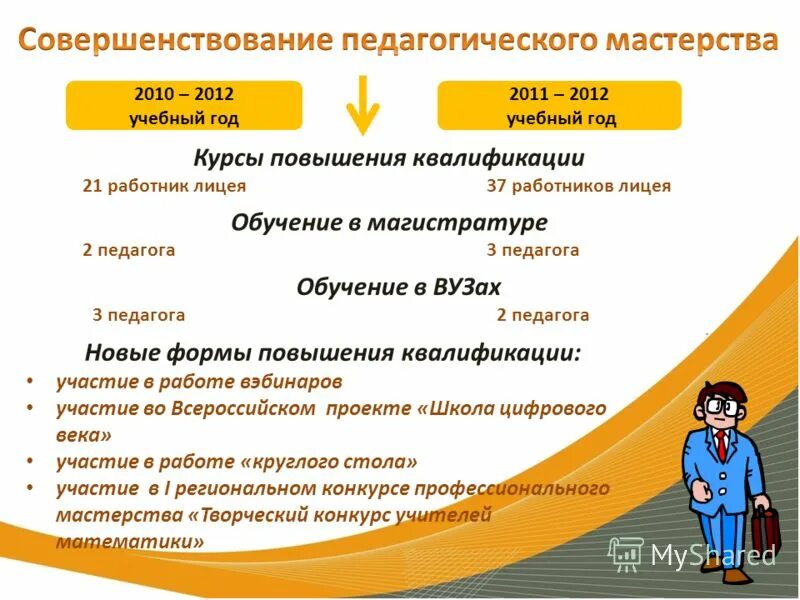 Совершенствование педагогического мастерства

2010 – 2012 учебный год

2011 – 2012 учебный год

Курсы повышения квалификации

21 работник лицея

37 работников лицея

Обучение в магистратуре

2 педагога

3 педагога

Обучение в ВУЗах

3 педагога

2 педагога

Новые формы повышения квалификации:

• участие в работе вэбинаров
• участие во Всероссийском проекте «Школа цифрового века»
• участие в работе «круглого стола»
• участие в I региональном конкурсе профессионального мастерства «Творческий конкурс учителей математики»

MyShared